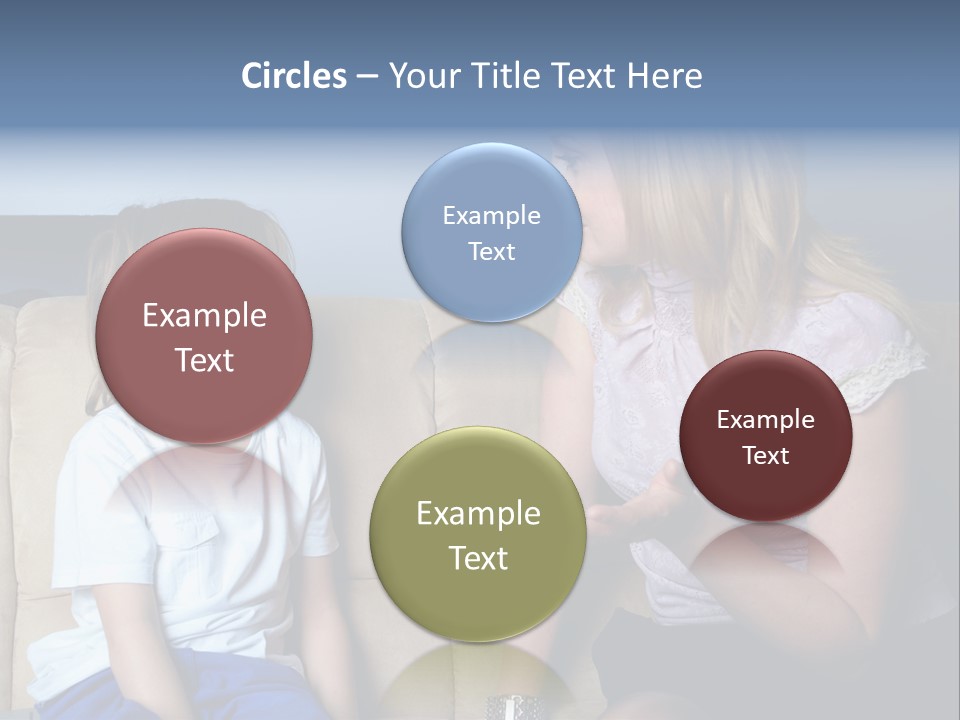 Circles – Your Title Text Here

Example Text

Example Text

Example Text

Example Text